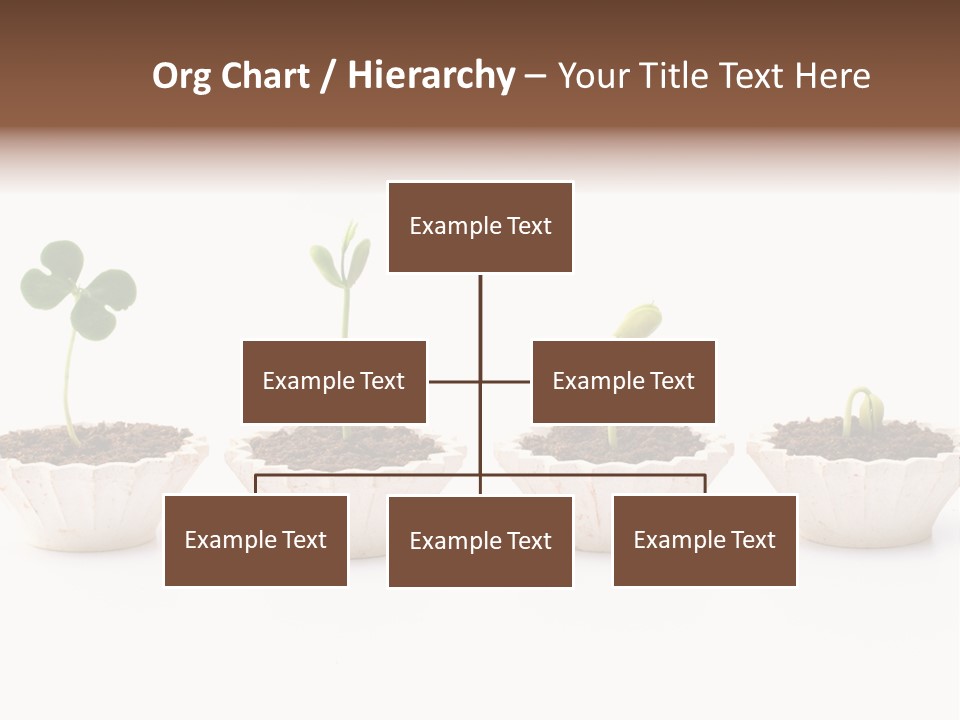 Org Chart / Hierarchy – Your Title Text Here

Example Text

Example Text

Example Text

Example Text

Example Text

Example Text